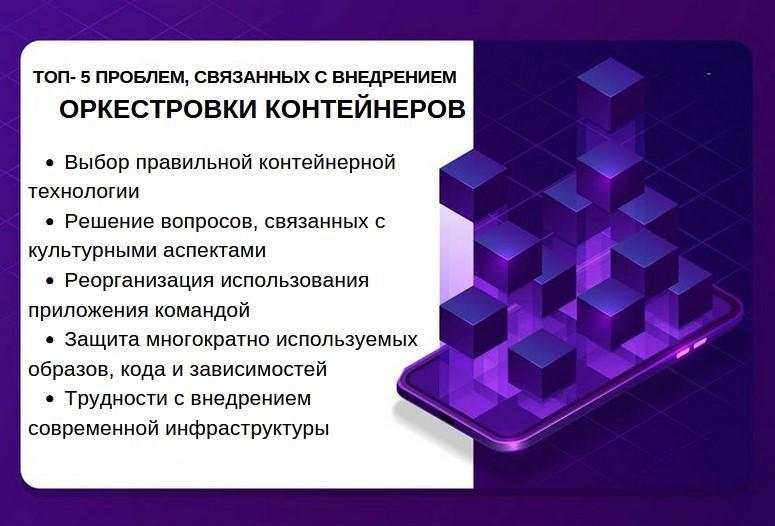 ТОП- 5 ПРОБЛЕМ, СВЯЗАННЫХ С ВНЕДРЕНИЕМ
ОРКЕСТРОВКИ КОНТЕЙНЕРОВ

• Выбор правильной контейнерной технологии
• Решение вопросов, связанных с культурными аспектами
• Реорганизация использования приложения командой
• Защита многократно используемых образов, кода и зависимостей
• Трудности с внедрением современной инфраструктуры